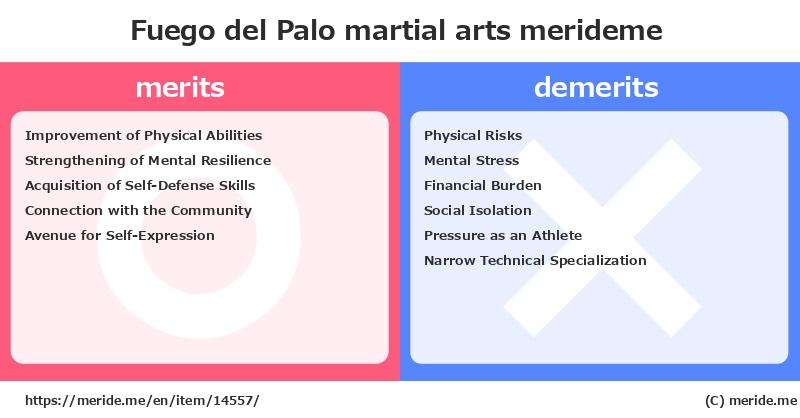 Fuego del Palo martial arts merideme

merits

Improvement of Physical Abilities
Strengthening of Mental Resilience
Acquisition of Self-Defense Skills
Connection with the Community
Avenue for Self-Expression

demerits

Physical Risks
Mental Stress
Financial Burden
Social Isolation
Pressure as an Athlete
Narrow Technical Specialization

https://meride.me/en/item/14557/

(C) meride.me